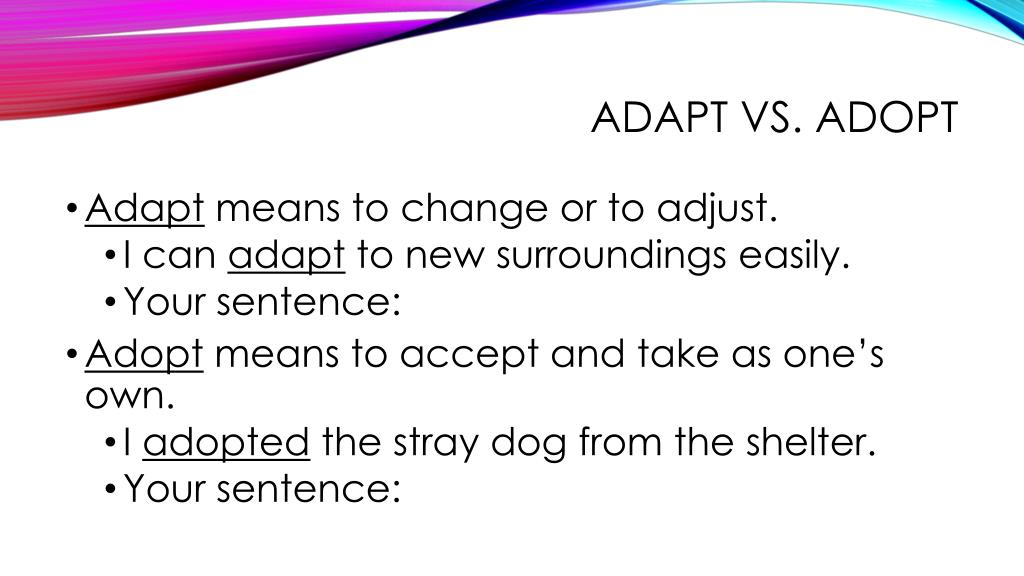 ADAPT VS. ADOPT

• Adapt means to change or to adjust.
• I can adapt to new surroundings easily.
• Your sentence:
• Adopt means to accept and take as one's own.
• I adopted the stray dog from the shelter.
• Your sentence: